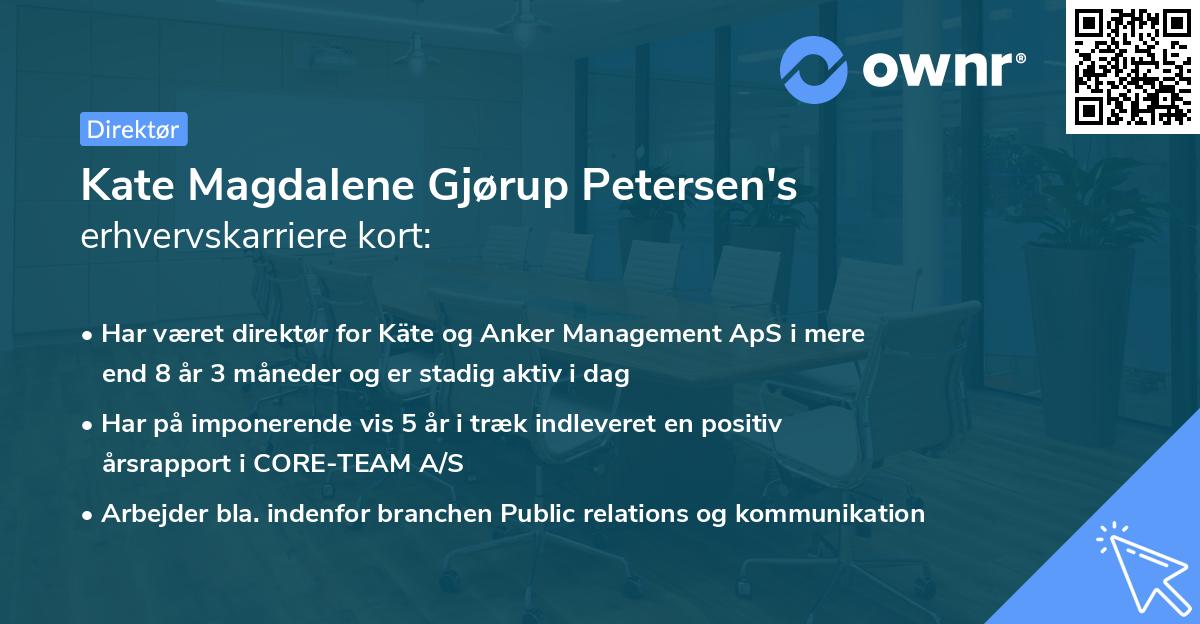 ownr®

Direktør

Kate Magdalene Gjørup Petersen's
erhvervskarriere kort:

• Har været direktør for Käte og Anker Management ApS i mere end 8 år 3 måneder og er stadig aktiv i dag

• Har på imponerende vis 5 år i træk indleveret en positiv årsrapport i CORE-TEAM A/S

• Arbejder bla. indenfor branchen Public relations og kommunikation